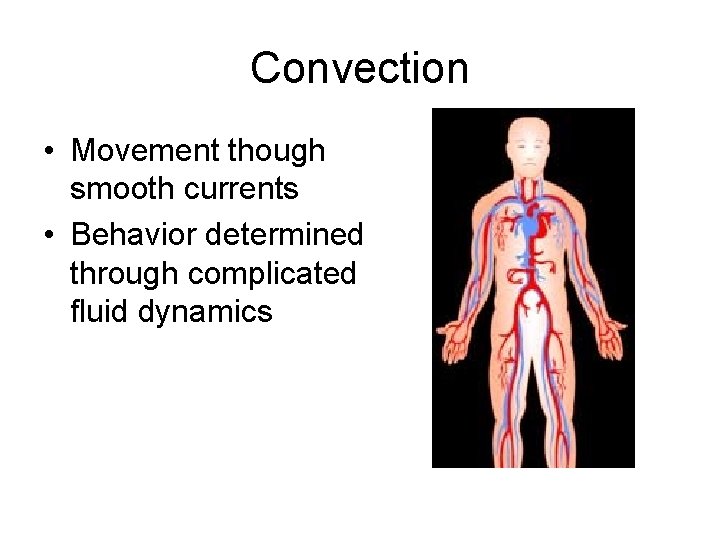 Convection

• Movement though smooth currents
• Behavior determined through complicated fluid dynamics